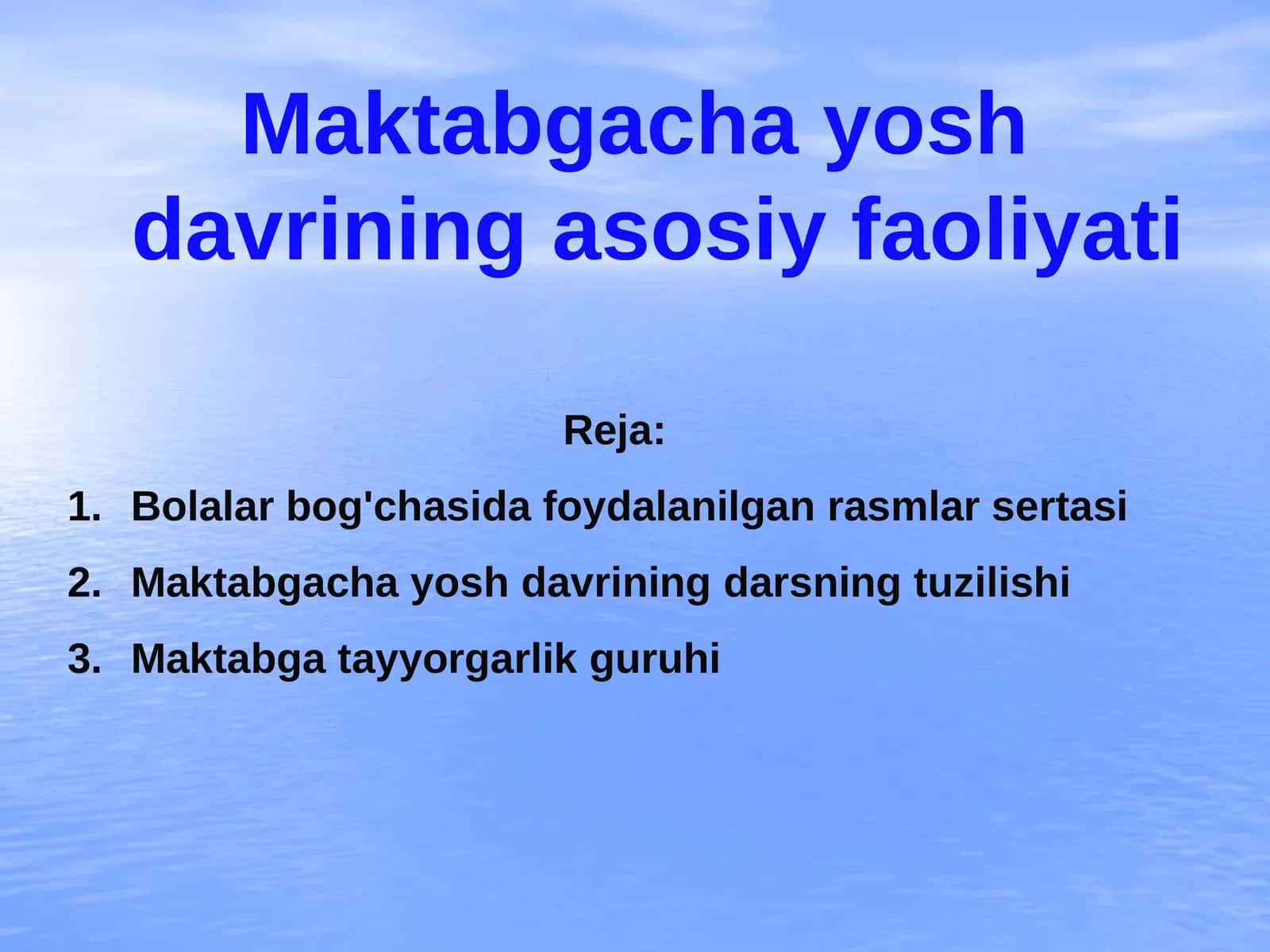 Maktabgacha yosh davrining asosiy faoliyati

Reja:

1. Bolalar bog'chasida foydalanilgan rasmlar sertasi
2. Maktabgacha yosh davrining darsning tuzilishi
3. Maktabga tayyorgarlik guruhi